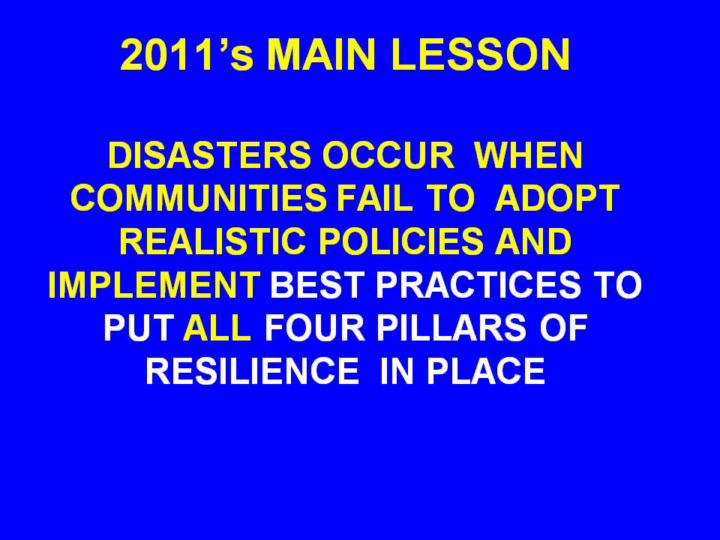 2011’s MAIN LESSON

DISASTERS OCCUR WHEN COMMUNITIES FAIL TO ADOPT REALISTIC POLICIES AND IMPLEMENT BEST PRACTICES TO PUT ALL FOUR PILLARS OF RESILIENCE IN PLACE